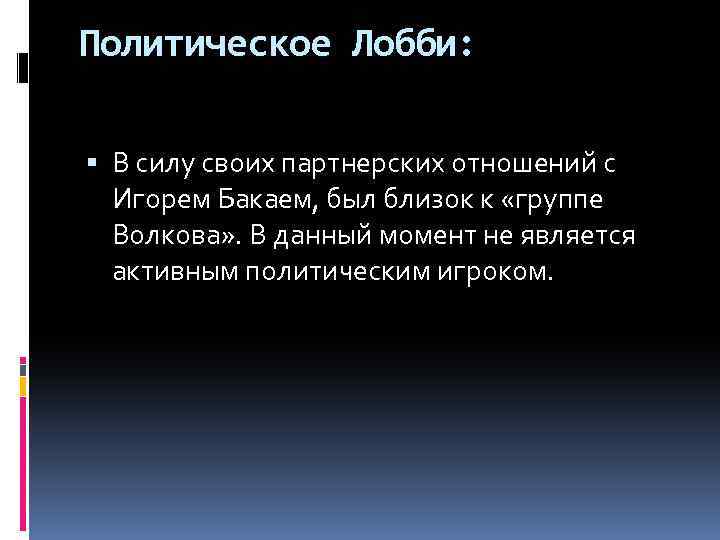 Политическое Лобби:

▪ В силу своих партнерских отношений с Игорем Бакаем, был близок к «группе Волкова». В данный момент не является активным политическим игроком.